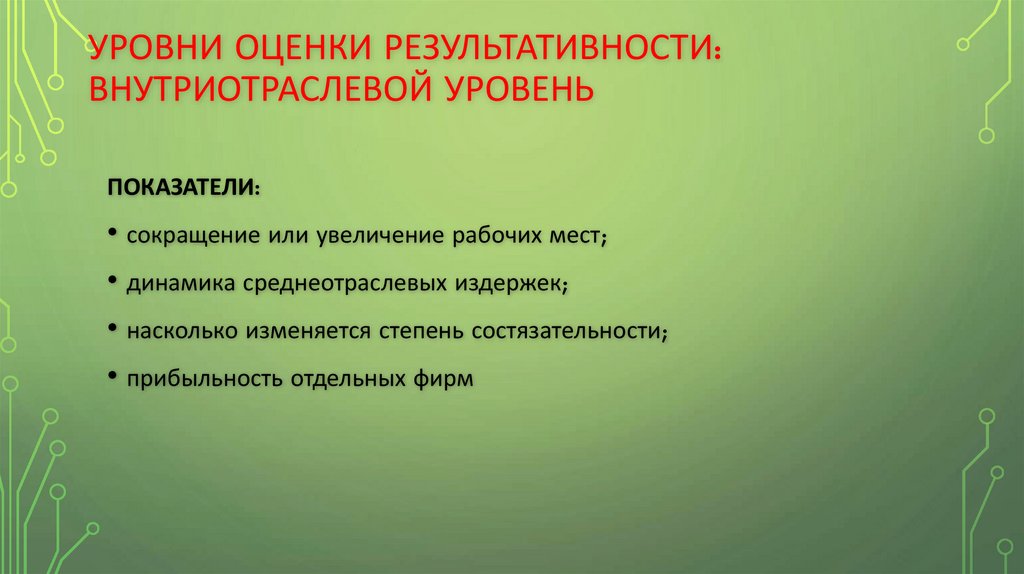 УРОВНИ ОЦЕНКИ РЕЗУЛЬТАТИВНОСТИ: ВНУТРИОТРАСЛЕВОЙ УРОВЕНЬ

ПОКАЗАТЕЛИ:

• сокращение или увеличение рабочих мест;

• динамика среднеотраслевых издержек;

• насколько изменяется степень состязательности;

• прибыльность отдельных фирм